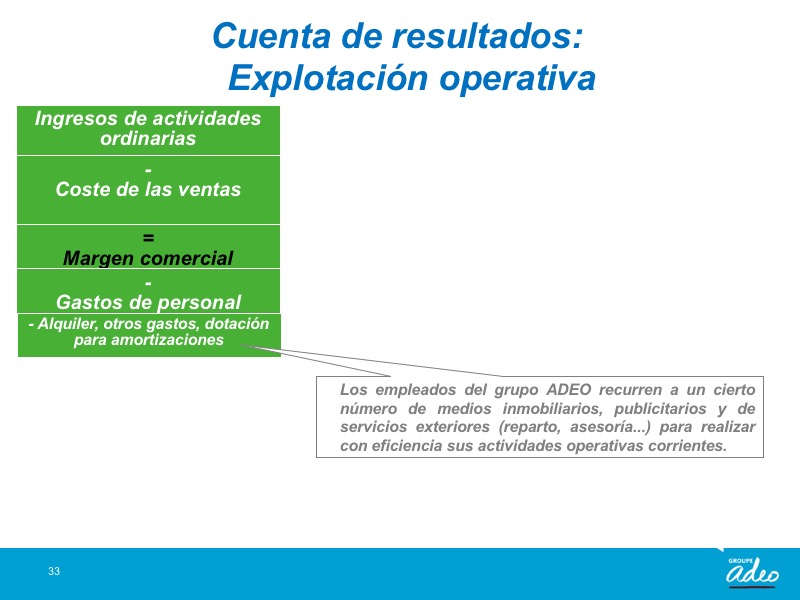 Cuenta de resultados:
Explotación operativa

Ingresos de actividades ordinarias

-
Coste de las ventas

=
Margen comercial

-
Gastos de personal

- Alquiler, otros gastos, dotación para amortizaciones

Los empleados del grupo ADEO recurren a un cierto número de medios inmobiliarios, publicitarios y de servicios exteriores (reparto, asesoría...) para realizar con eficiencia sus actividades operativas corrientes.

33

GROUPE
adeo